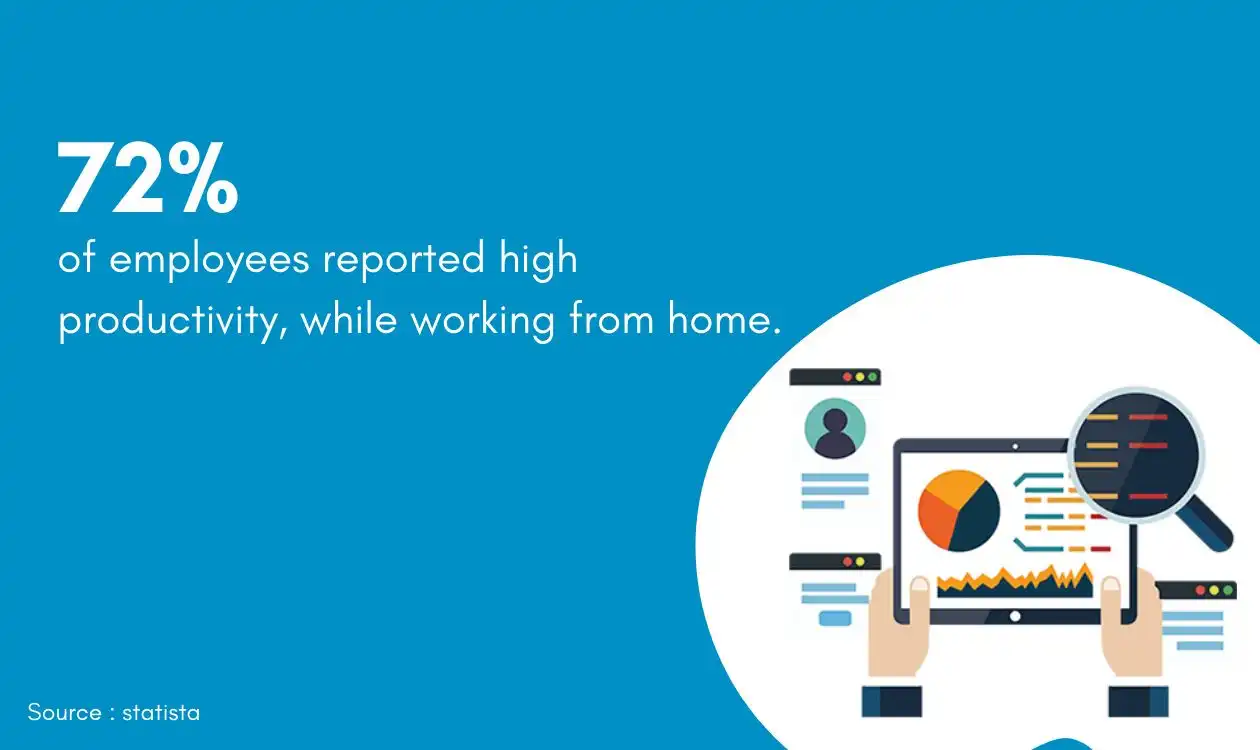 72%
of employees reported high productivity, while working from home.

Source : statista